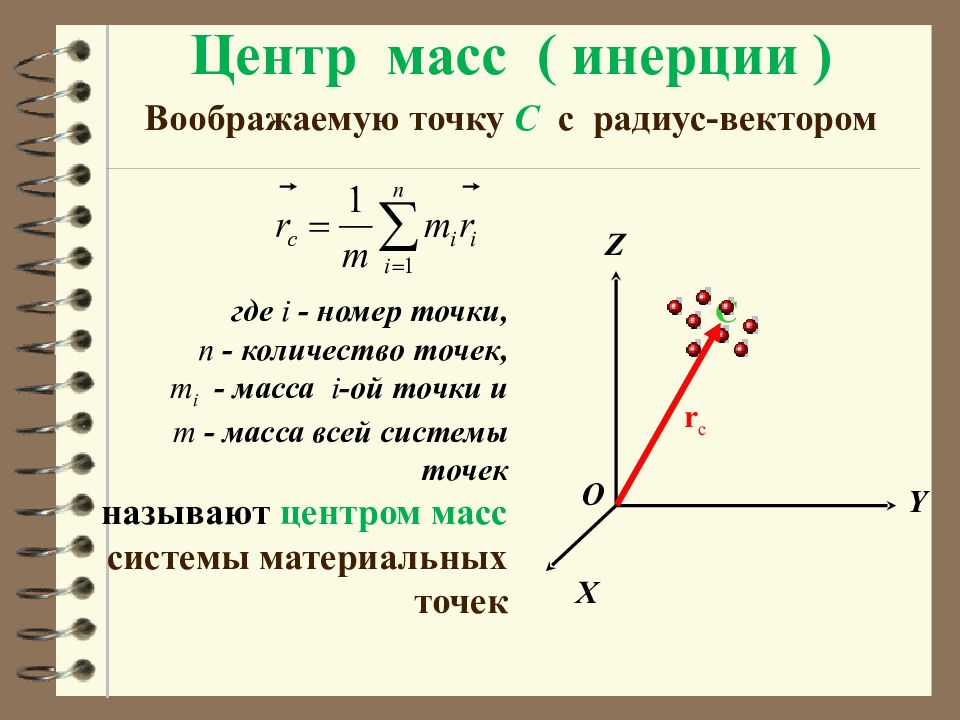 Центр масс ( инерции )

Воображаемую точку $C$ с радиус-вектором

$\vec{r}_c = \frac{1}{m}\sum_{i=1}^{n} m_i \vec{r}_i$

где $i$ - номер точки,
$n$ - количество точек,
$m_i$ - масса $i$-ой точки и
$m$ - масса всей системы точек

называют центром масс системы материальных точек

Z

C

$r_c$

O

Y

X